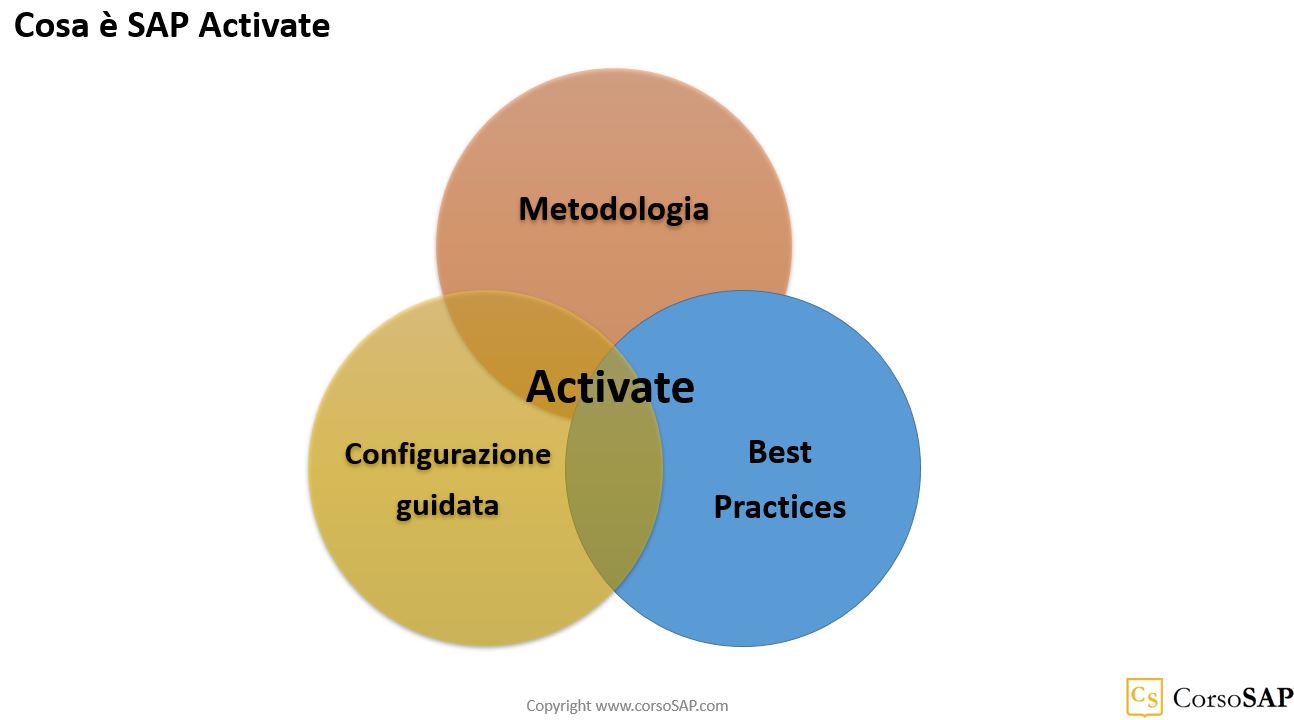 Cosa è SAP Activate

Metodologia

Activate

Configurazione guidata

Best Practices

Copyright www.corsoSAP.com

CS CorsoSAP